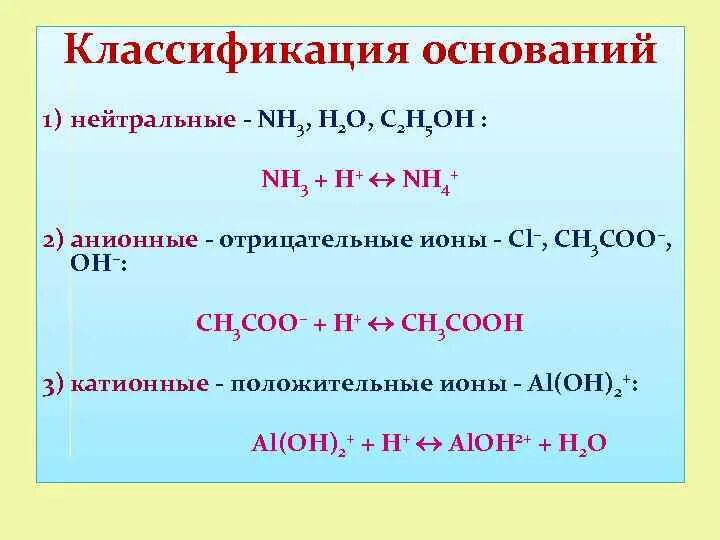 Классификация оснований

1) нейтральные - $NH_3$, $H_2O$, $C_2H_5OH$ :

$NH_3 + H^+ \leftrightarrow NH_4^+$

2) анионные - отрицательные ионы - $Cl^-$, $CH_3COO^-$, $OH^-$:

$CH_3COO^- + H^+ \leftrightarrow CH_3COOH$

3) катионные - положительные ионы - $Al(OH)_2^+$:

$Al(OH)_2^+ + H^+ \leftrightarrow AlOH^{2+} + H_2O$